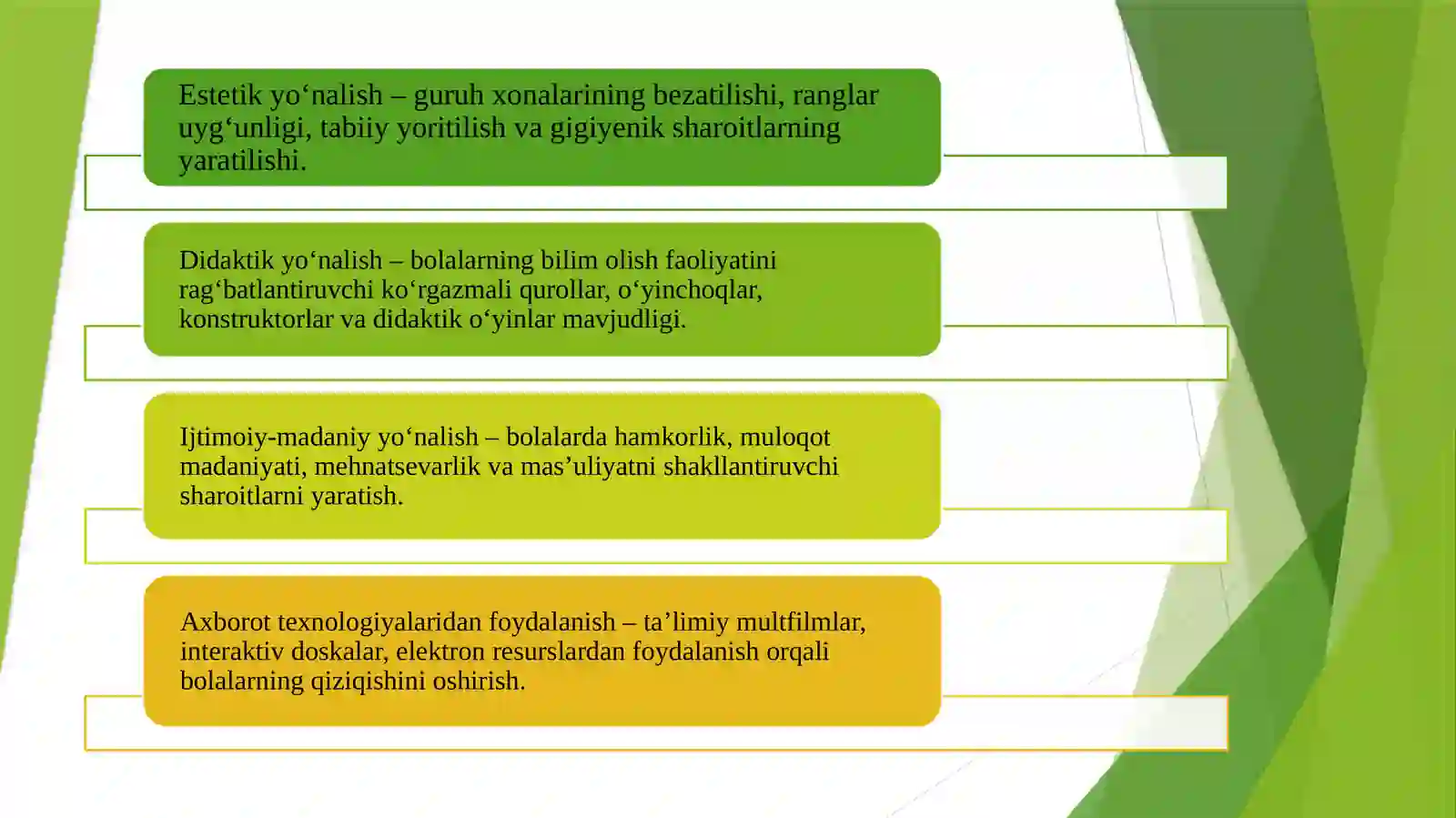 Estetik yo‘nalish – guruh xonalarining bezatilishi, ranglar uyg‘unligi, tabiiy yoritilish va gigiyenik sharoitlarning yaratilishi.

Didaktik yo‘nalish – bolalarning bilim olish faoliyatini rag‘batlantiruvchi ko‘rgazmali qurollar, o‘yinchoqlar, konstruktorlar va didaktik o‘yinlar mavjudligi.

Ijtimoiy-madaniy yo‘nalish – bolalarda hamkorlik, muloqot madaniyati, mehnatsevarlik va mas’uliyatni shakllantiruvchi sharoitlarni yaratish.

Axborot texnologiyalaridan foydalanish – ta’limiy multfilmlar, interaktiv doskalar, elektron resurslardan foydalanish orqali bolalarning qiziqishini oshirish.